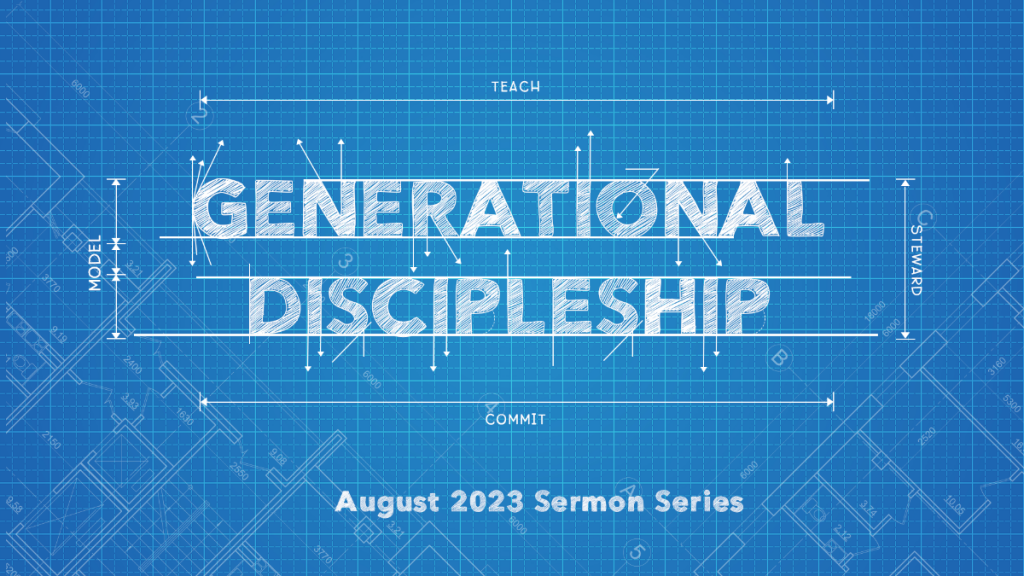 TEACH

MODEL

GENERATIONAL DISCIPLESHIP

STEWARD

COMMIT

August 2023 Sermon Series